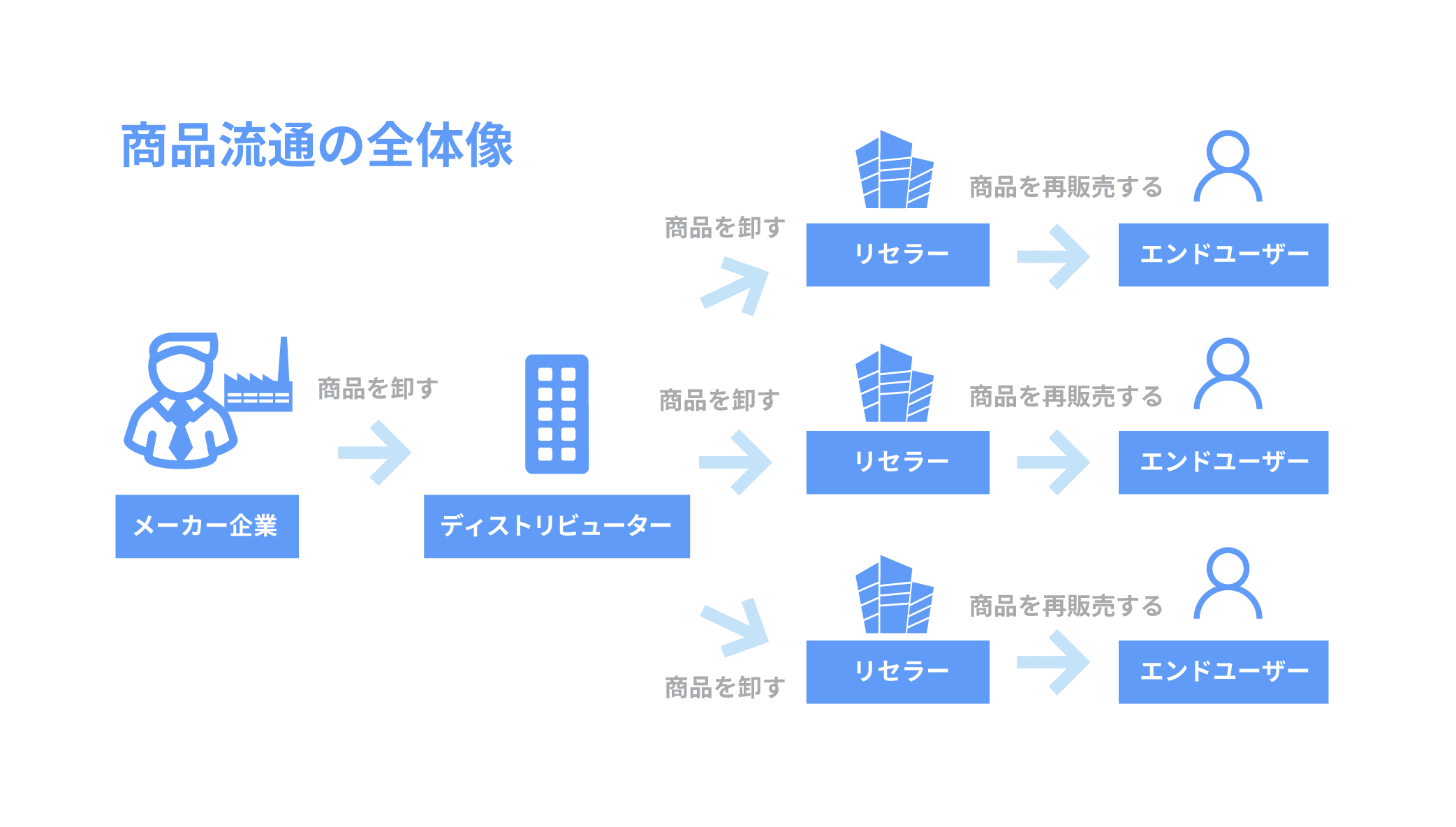 商品流通の全体像

メーカー企業

商品を卸す

ディストリビューター

商品を卸す

リセラー

商品を再販売する

エンドユーザー

商品を卸す

リセラー

商品を再販売する

エンドユーザー

商品を卸す

リセラー

商品を再販売する

エンドユーザー